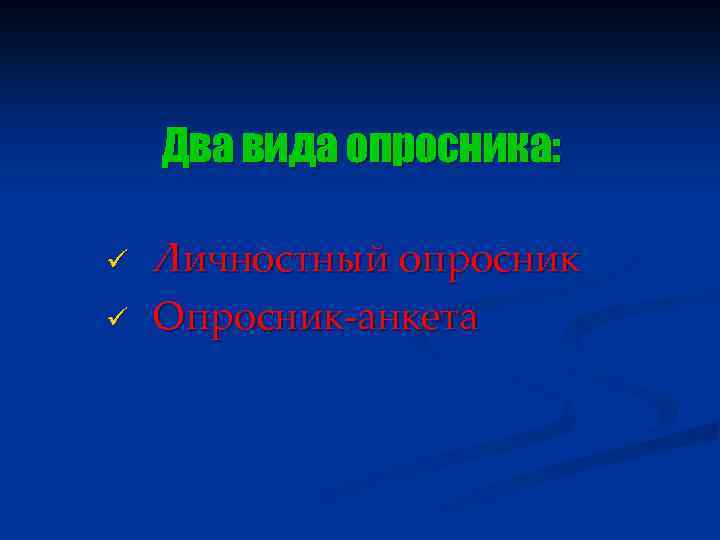 Два вида опросника:

✓ Личностный опросник
✓ Опросник-анкета